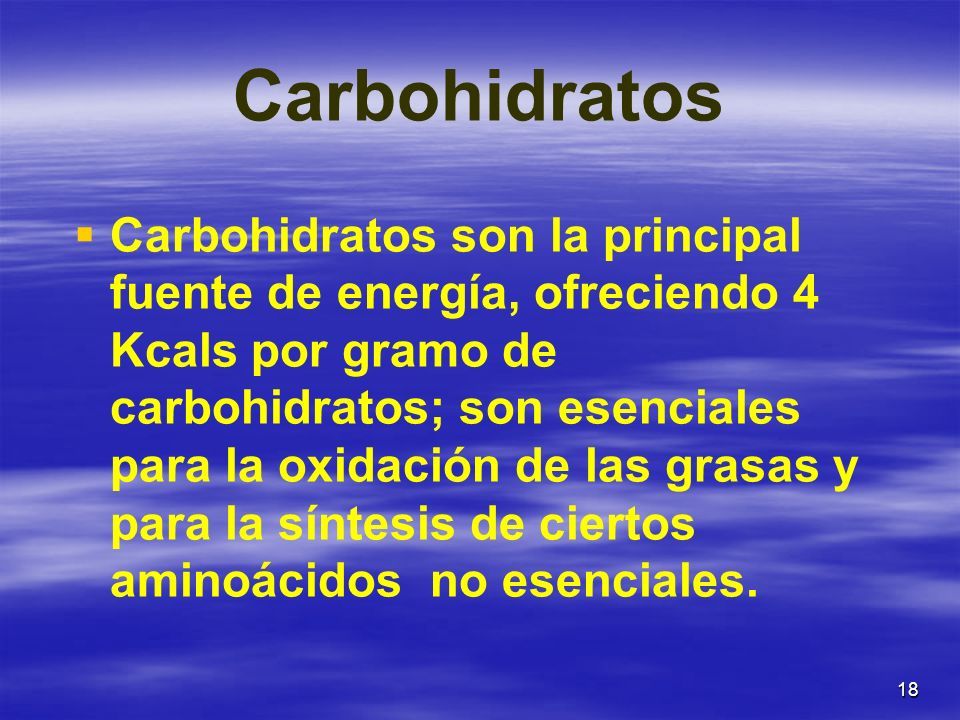 Carbohidratos

▪ Carbohidratos son la principal fuente de energía, ofreciendo 4 Kcals por gramo de carbohidratos; son esenciales para la oxidación de las grasas y para la síntesis de ciertos aminoácidos  no esenciales.

18